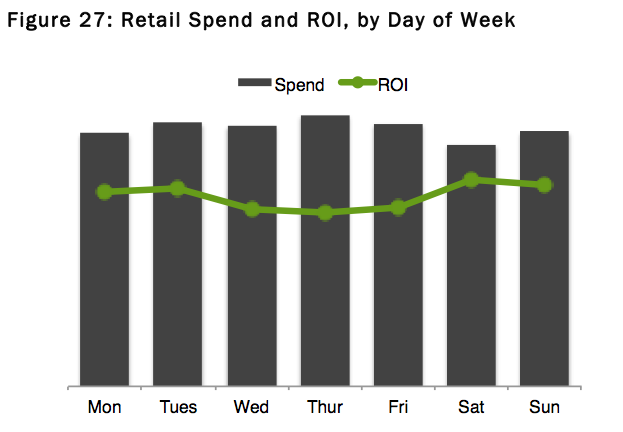 Figure 27: Retail Spend and ROI, by Day of Week

Spend ROI

Mon Tues Wed Thur Fri Sat Sun